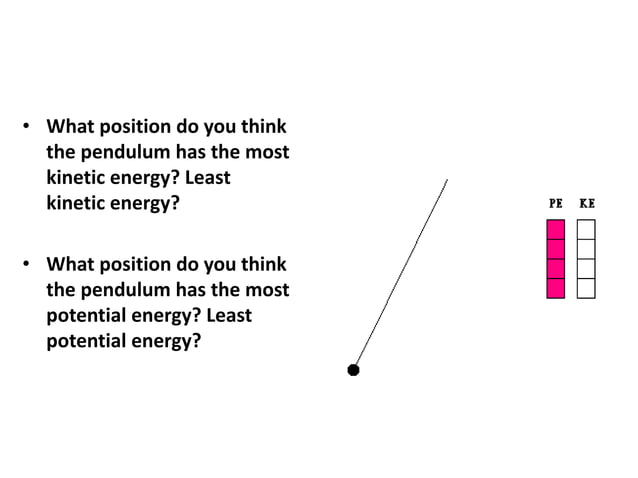 • What position do you think the pendulum has the most kinetic energy? Least kinetic energy?

• What position do you think the pendulum has the most potential energy? Least potential energy?

PE KE